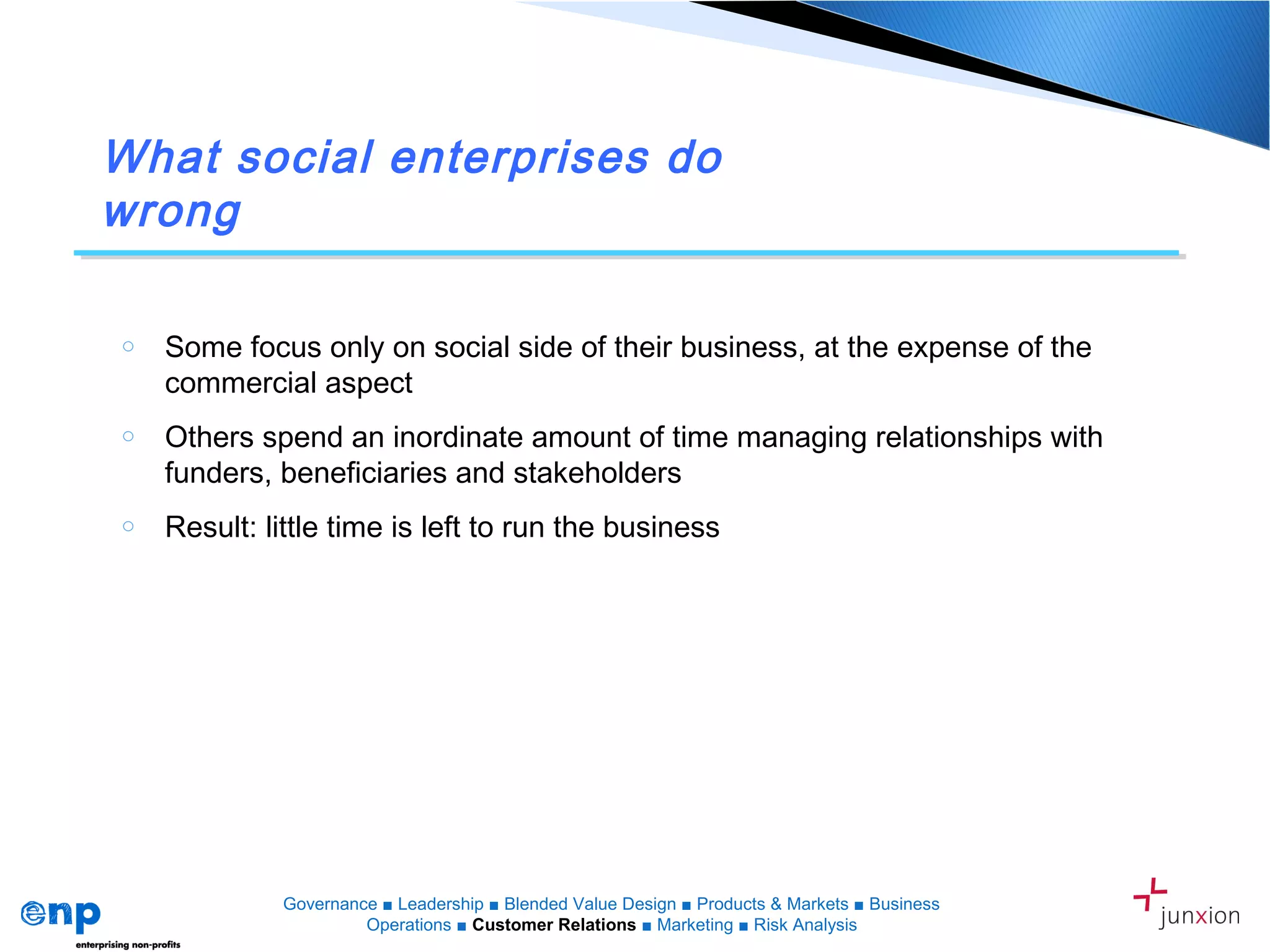 What social enterprises do wrong

○ Some focus only on social side of their business, at the expense of the commercial aspect

○ Others spend an inordinate amount of time managing relationships with funders, beneficiaries and stakeholders

○ Result: little time is left to run the business

enp
enterprising non-profits

Governance ■ Leadership ■ Blended Value Design ■ Products & Markets ■ Business Operations ■ Customer Relations ■ Marketing ■ Risk Analysis

junxion